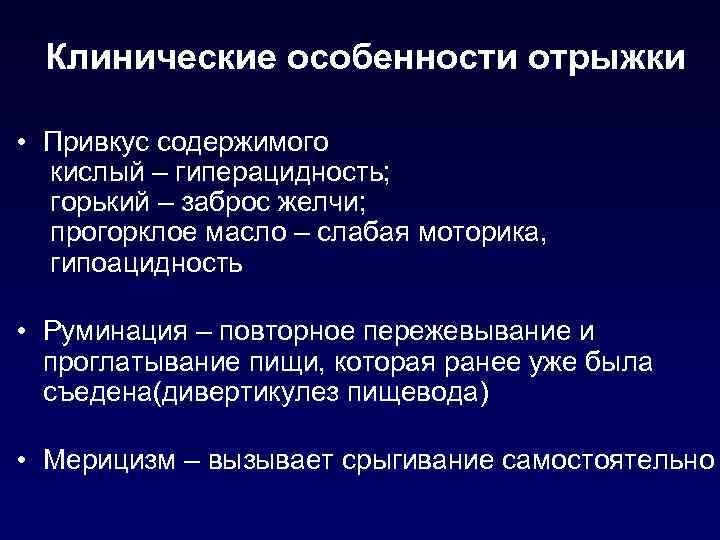 Клинические особенности отрыжки

• Привкус содержимого
кислый – гиперацидность;
горький – заброс желчи;
прогорклое масло – слабая моторика, гипоацидность

• Руминация – повторное пережевывание и проглатывание пищи, которая ранее уже была съедена(дивертикулез пищевода)

• Мерицизм – вызывает срыгивание самостоятельно